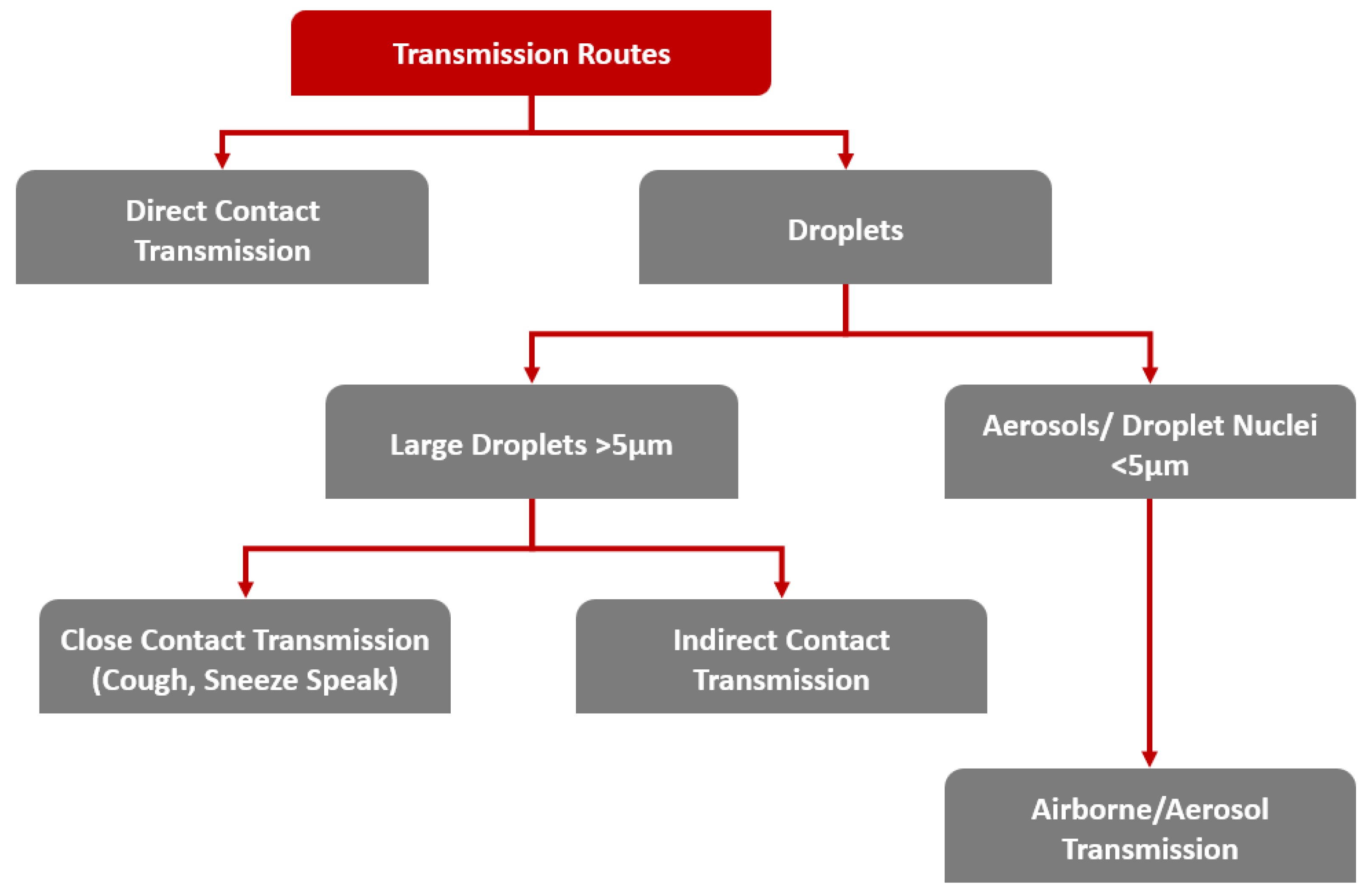 Transmission Routes

Direct Contact Transmission

Droplets

Large Droplets >5μm

Aerosols/ Droplet Nuclei <5μm

Close Contact Transmission (Cough, Sneeze Speak)

Indirect Contact Transmission

Airborne/Aerosol Transmission